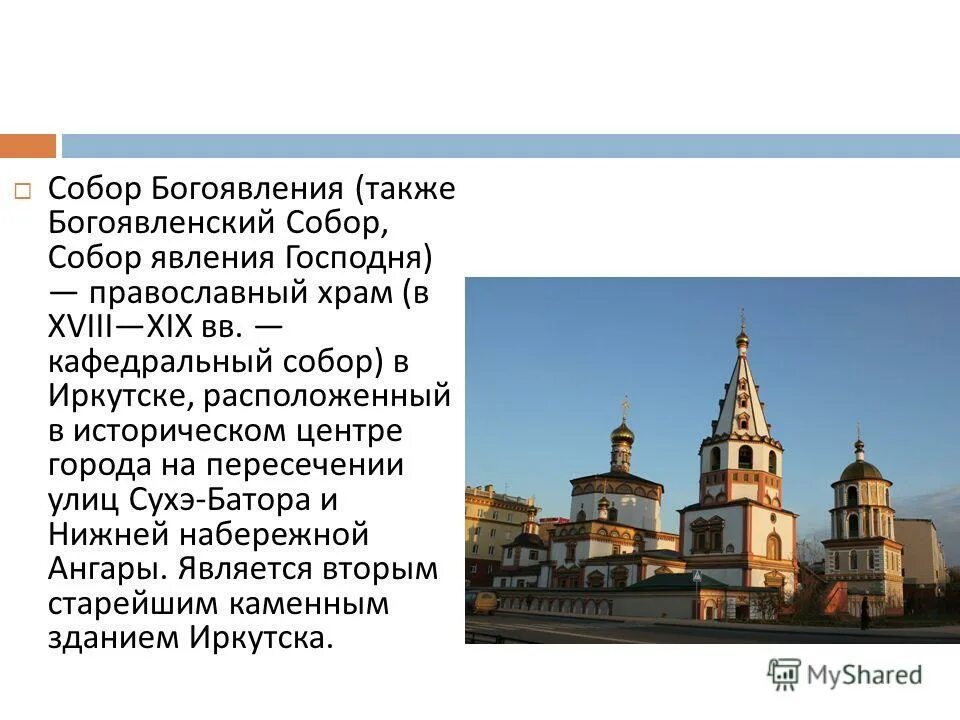 Собор Богоявления (также Богоявленский Собор, Собор явления Господня) — православный храм (в XVIII—XIX вв. — кафедральный собор) в Иркутске, расположенный в историческом центре города на пересечении улиц Сухэ-Батора и Нижней набережной Ангары. Является вторым старейшим каменным зданием Иркутска.

MyShared